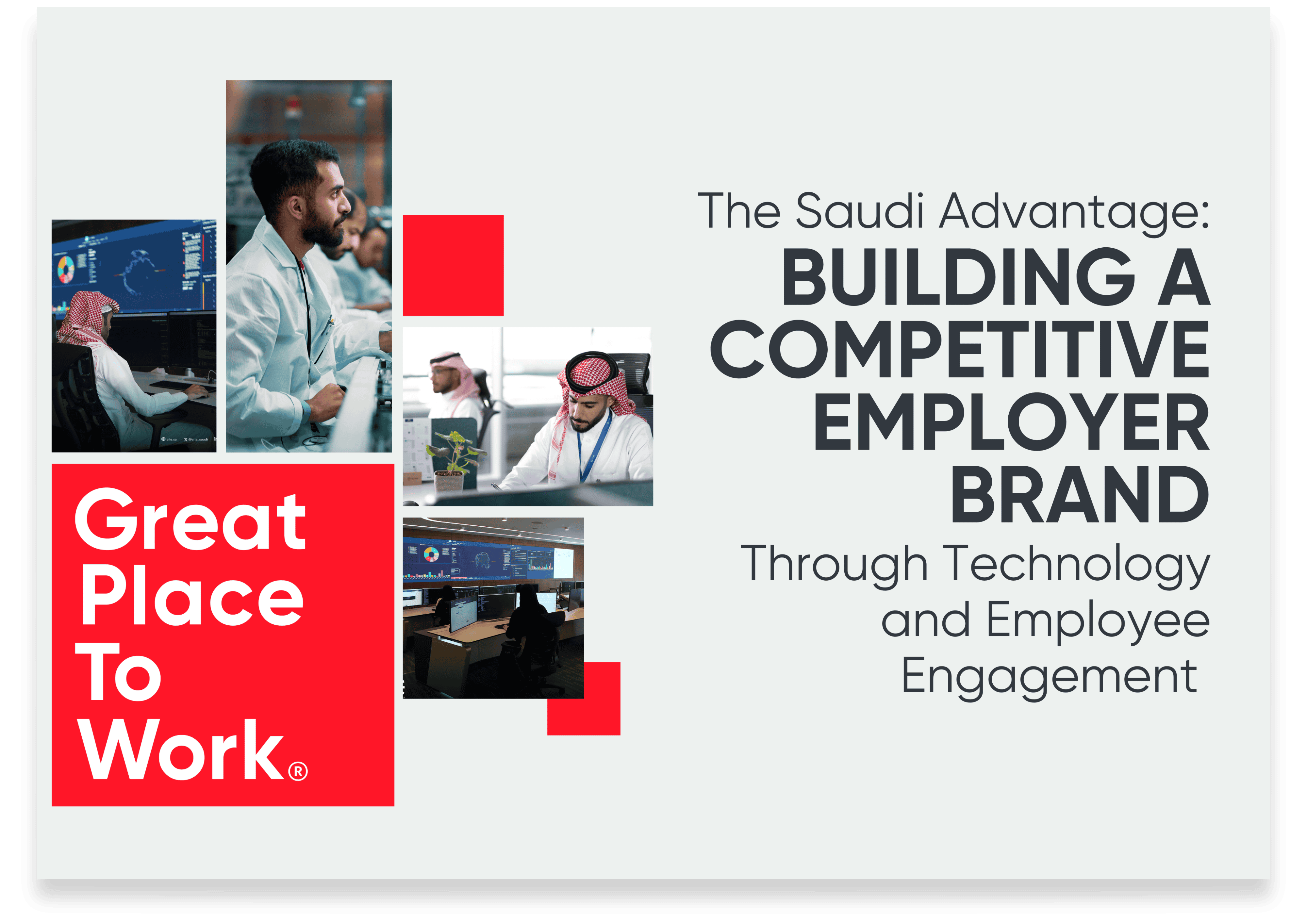 Great Place To Work®

The Saudi Advantage:
BUILDING A COMPETITIVE EMPLOYER BRAND
Through Technology and Employee Engagement